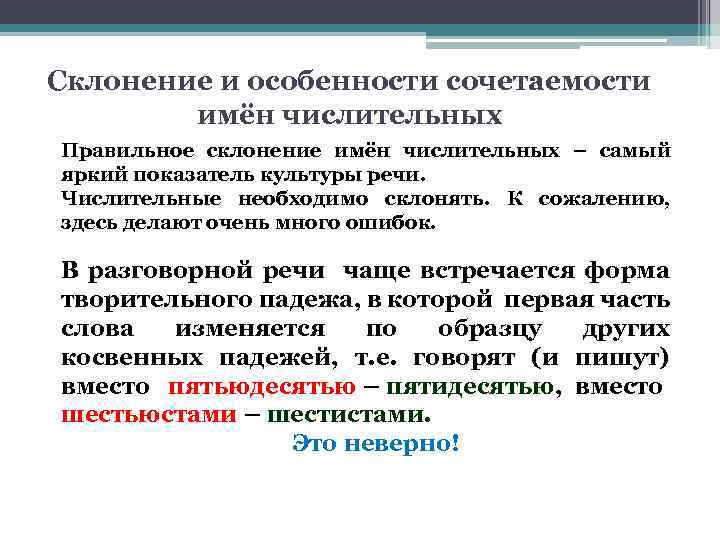 Склонение и особенности сочетаемости имён числительных

Правильное склонение имён числительных – самый яркий показатель культуры речи.
Числительные необходимо склонять. К сожалению, здесь делают очень много ошибок.

В разговорной речи чаще встречается форма творительного падежа, в которой первая часть слова изменяется по образцу других косвенных падежей, т.е. говорят (и пишут) вместо пятьюдесятью – пятидесятью, вместо шестьюстами – шестистами.

Это неверно!